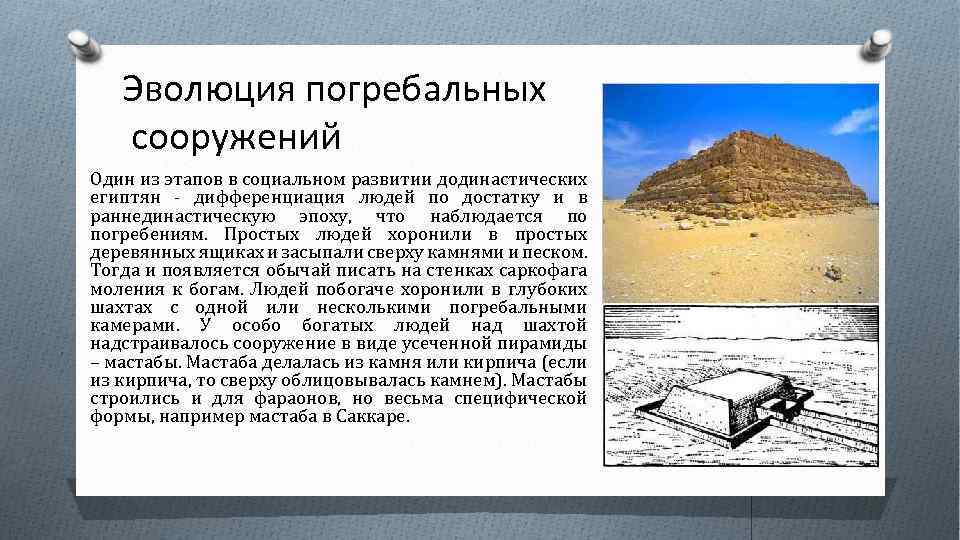 Эволюция погребальных сооружений

Один из этапов в социальном развитии додинастических египтян - дифференциация людей по достатку и в раннединастическую эпоху, что наблюдается по погребениям. Простых людей хоронили в простых деревянных ящиках и засыпали сверху камнями и песком. Тогда и появляется обычай писать на стенках саркофага моления к богам. Людей побогаче хоронили в глубоких шахтах с одной или несколькими погребальными камерами. У особо богатых людей над шахтой надстраивалось сооружение в виде усеченной пирамиды – мастабы. Мастаба делалась из камня или кирпича (если из кирпича, то сверху облицовывалась камнем). Мастабы строились и для фараонов, но весьма специфической формы, например мастаба в Саккаре.